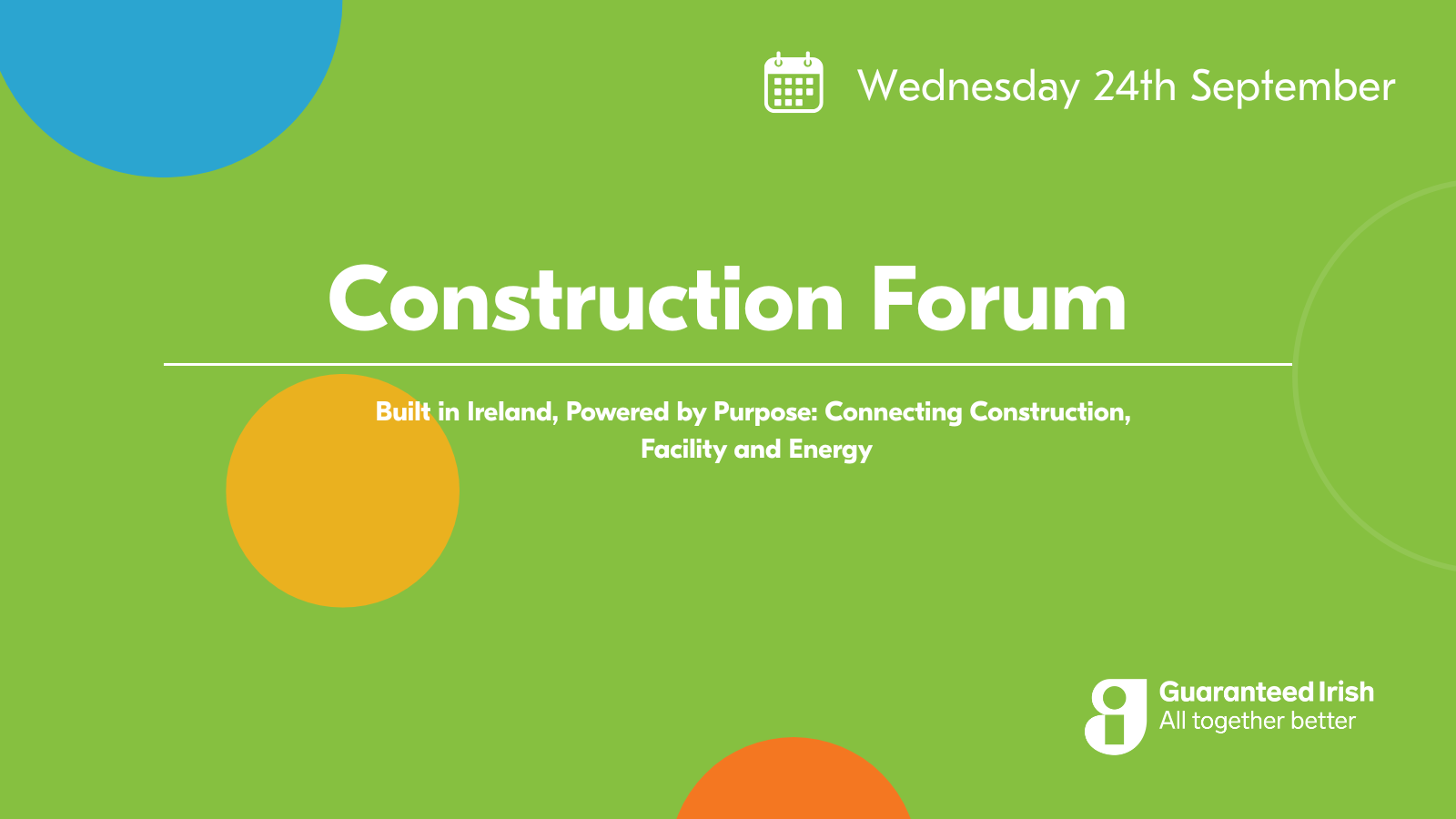 Wednesday 24th September

Construction Forum

Built in Ireland, Powered by Purpose: Connecting Construction, Facility and Energy

Guaranteed Irish
All together better